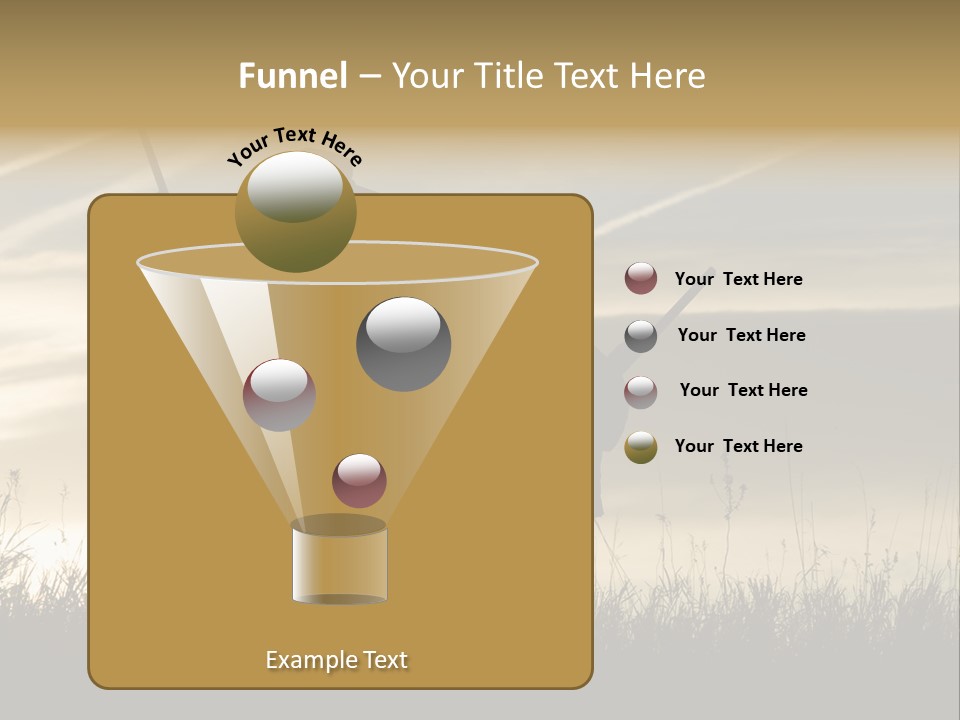 Funnel – Your Title Text Here

Your Text Here

Your Text Here

Your Text Here

Your Text Here

Your Text Here

Example Text